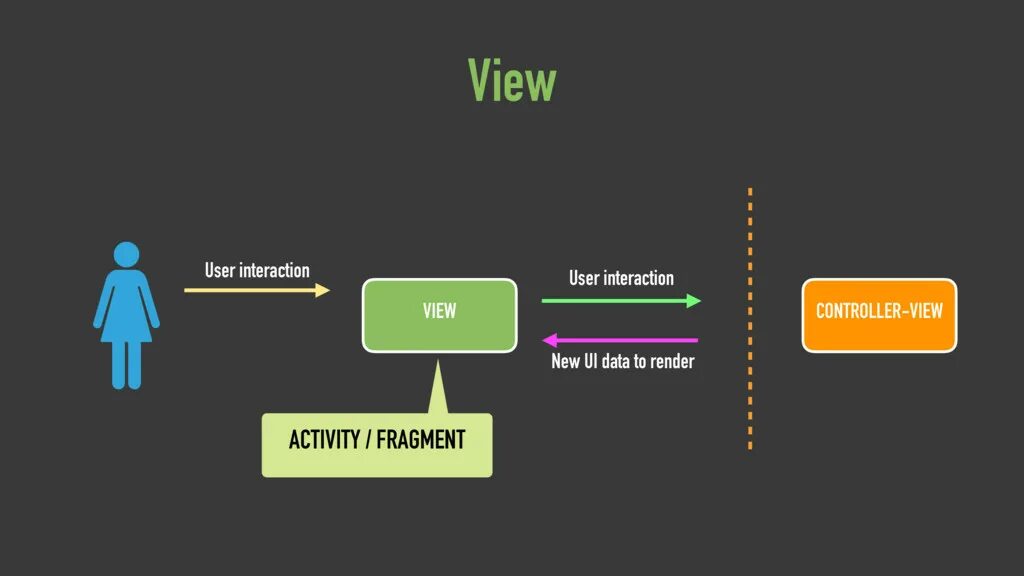 View

User interaction

VIEW

User interaction

New UI data to render

CONTROLLER-VIEW

ACTIVITY / FRAGMENT